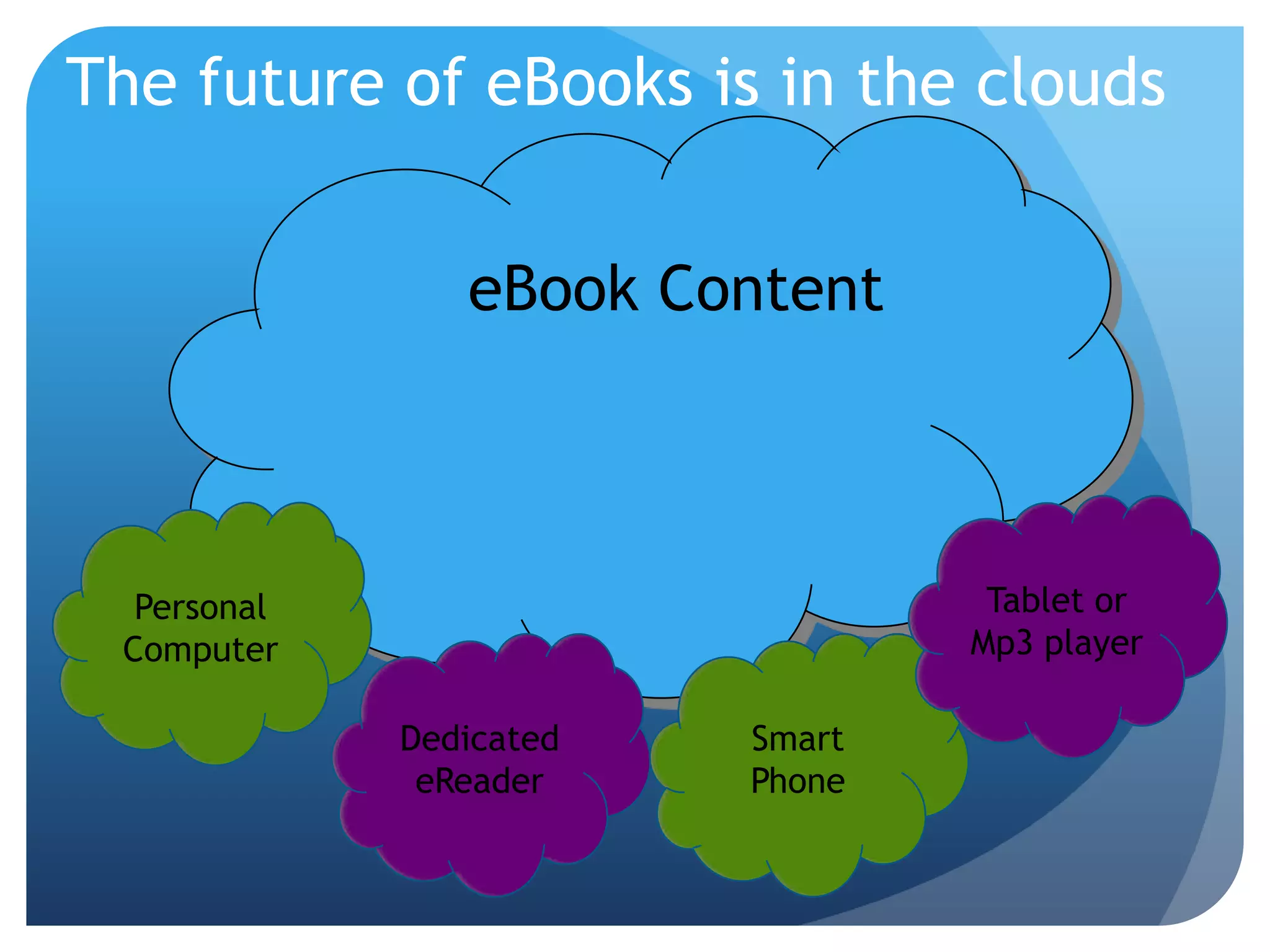 The future of eBooks is in the clouds

eBook Content

Personal Computer

Dedicated eReader

Smart Phone

Tablet or Mp3 player